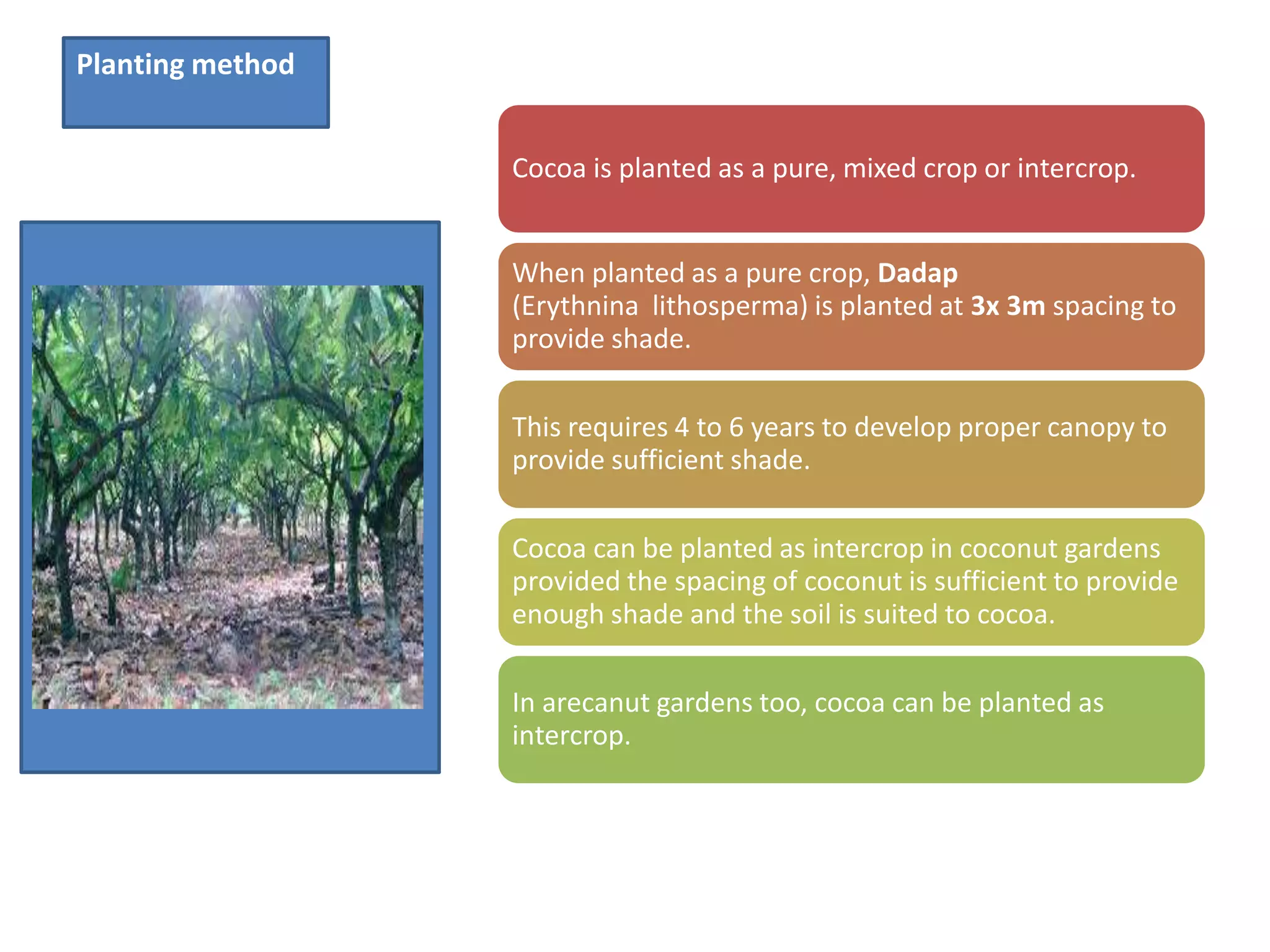 Planting method

Cocoa is planted as a pure, mixed crop or intercrop.

When planted as a pure crop, Dadap (Erythnina lithosperma) is planted at 3x 3m spacing to provide shade.

This requires 4 to 6 years to develop proper canopy to provide sufficient shade.

Cocoa can be planted as intercrop in coconut gardens provided the spacing of coconut is sufficient to provide enough shade and the soil is suited to cocoa.

In arecanut gardens too, cocoa can be planted as intercrop.